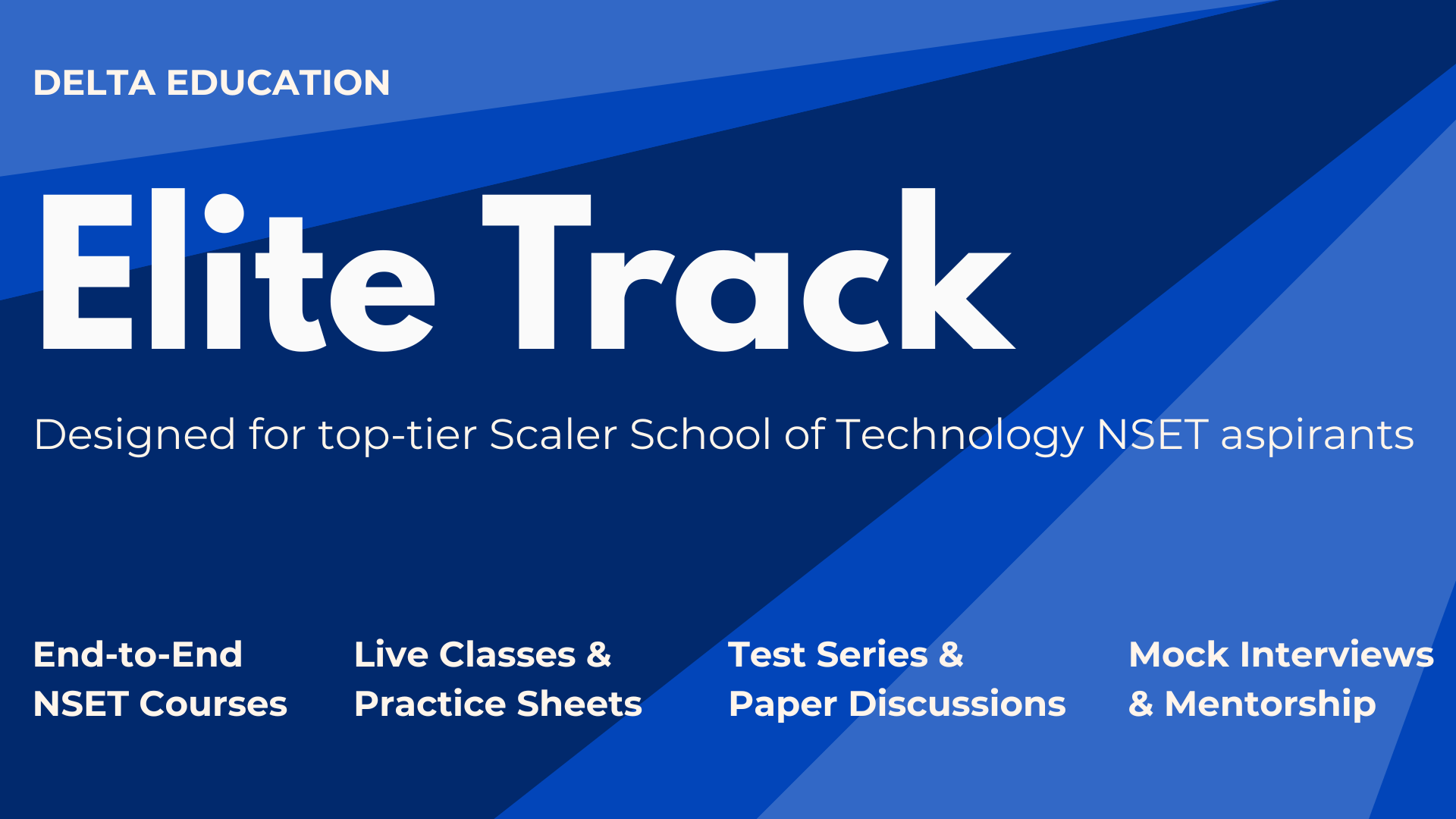 DELTA EDUCATION

Elite Track

Designed for top-tier Scaler School of Technology NSET aspirants

End-to-End NSET Courses

Live Classes & Practice Sheets

Test Series & Paper Discussions

Mock Interviews & Mentorship